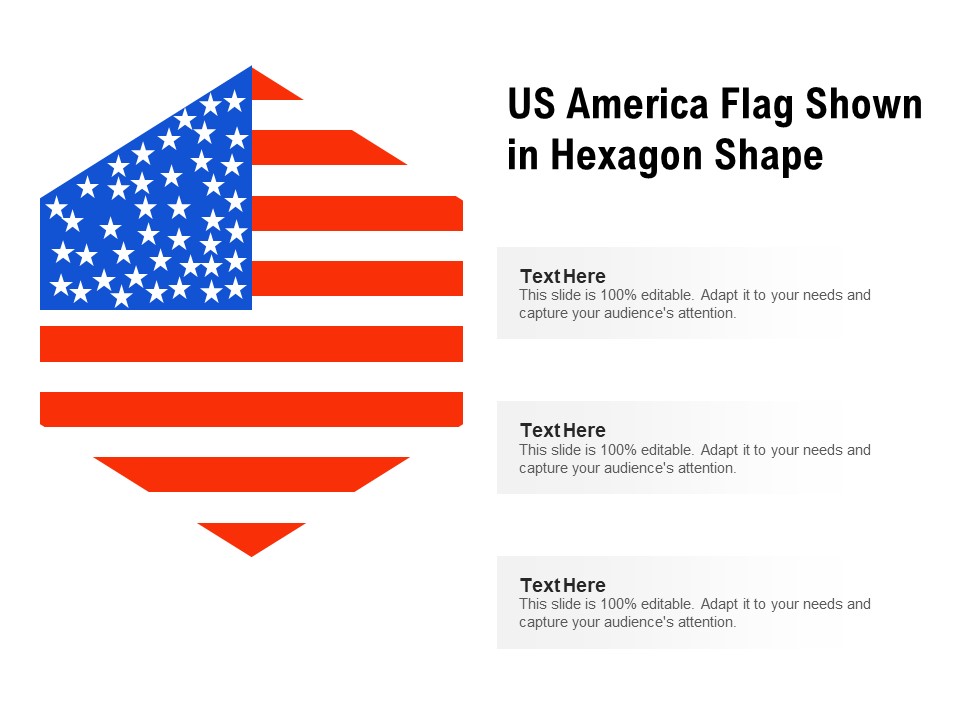 US America Flag Shown in Hexagon Shape

Text Here
This slide is 100% editable. Adapt it to your needs and capture your audience's attention.

Text Here
This slide is 100% editable. Adapt it to your needs and capture your audience's attention.

Text Here
This slide is 100% editable. Adapt it to your needs and capture your audience's attention.